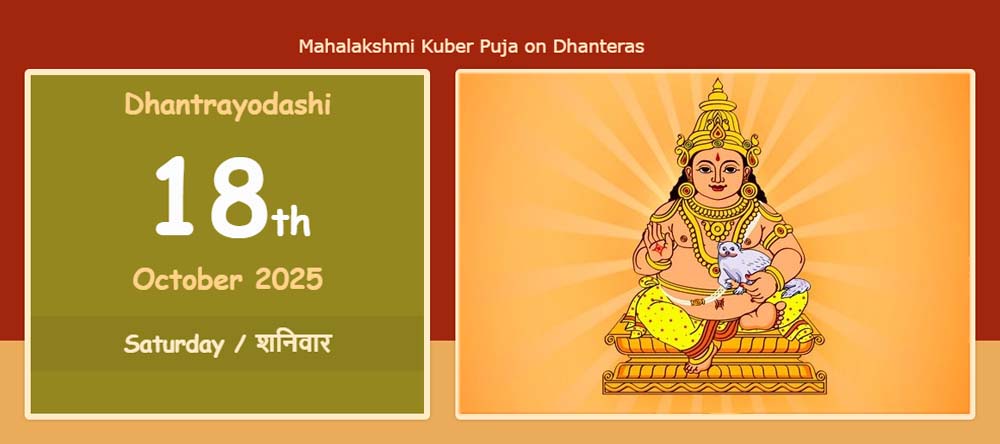 Mahalakshmi Kuber Puja on Dhanteras

Dhantrayodashi

18th

October 2025

Saturday / शनिवार